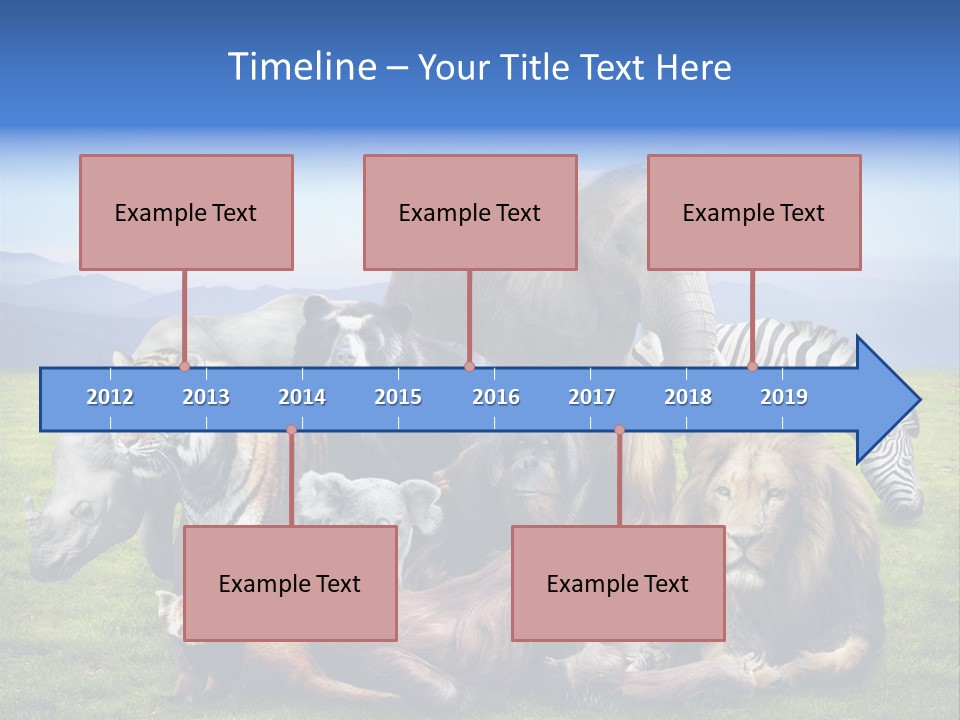 Timeline – Your Title Text Here

Example Text

Example Text

Example Text

2012 2013 2014 2015 2016 2017 2018 2019

Example Text

Example Text